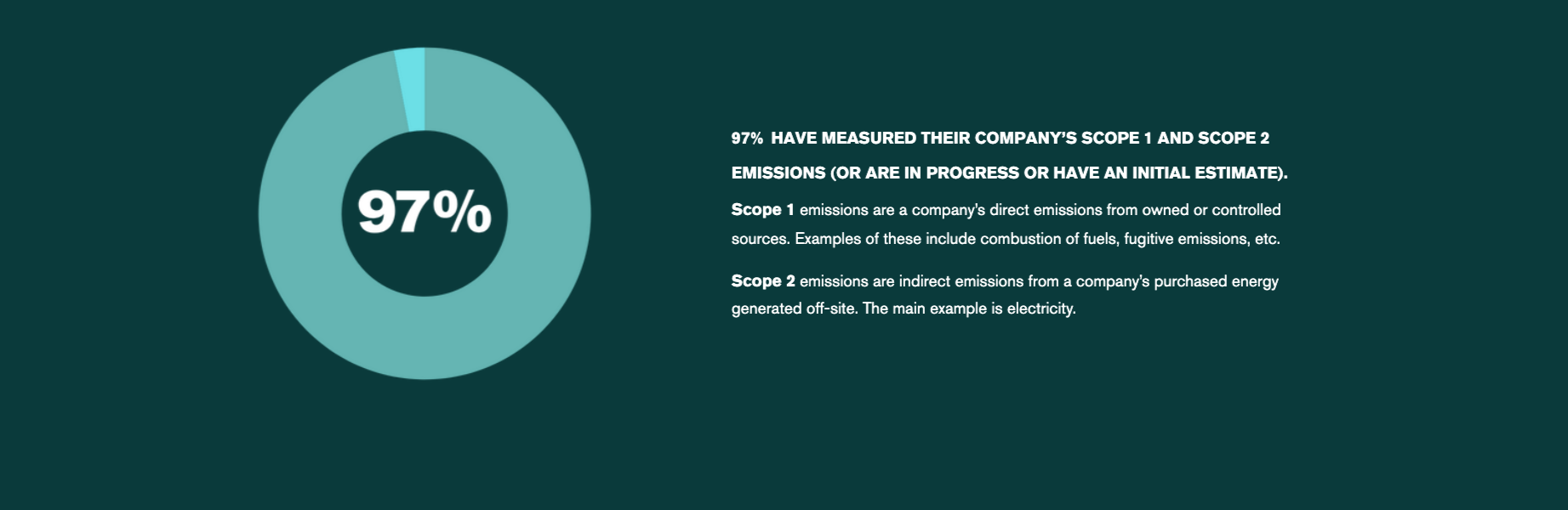 97%

97% HAVE MEASURED THEIR COMPANY'S SCOPE 1 AND SCOPE 2 EMISSIONS (OR ARE IN PROGRESS OR HAVE AN INITIAL ESTIMATE).

Scope 1 emissions are a company's direct emissions from owned or controlled sources. Examples of these include combustion of fuels, fugitive emissions, etc.

Scope 2 emissions are indirect emissions from a company's purchased energy generated off-site. The main example is electricity.